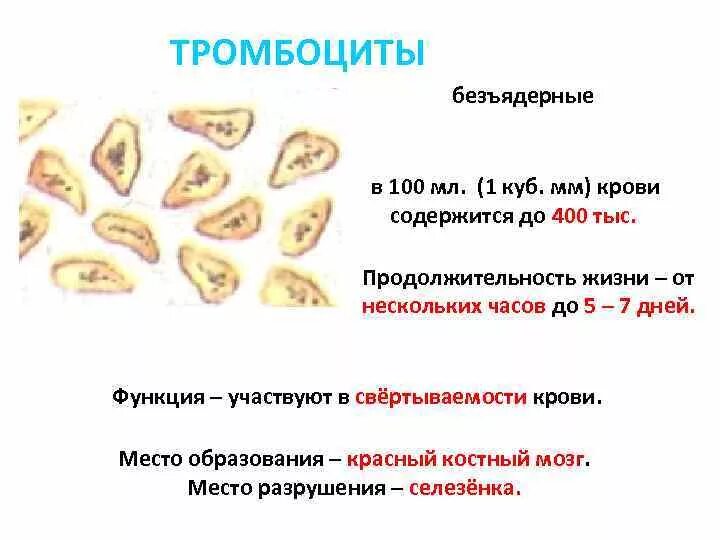 ТРОМБОЦИТЫ

безъядерные

в 100 мл. (1 куб. мм) крови содержится до 400 тыс.

Продолжительность жизни – от нескольких часов до 5 – 7 дней.

Функция – участвуют в свёртываемости крови.

Место образования – красный костный мозг.
Место разрушения – селезёнка.